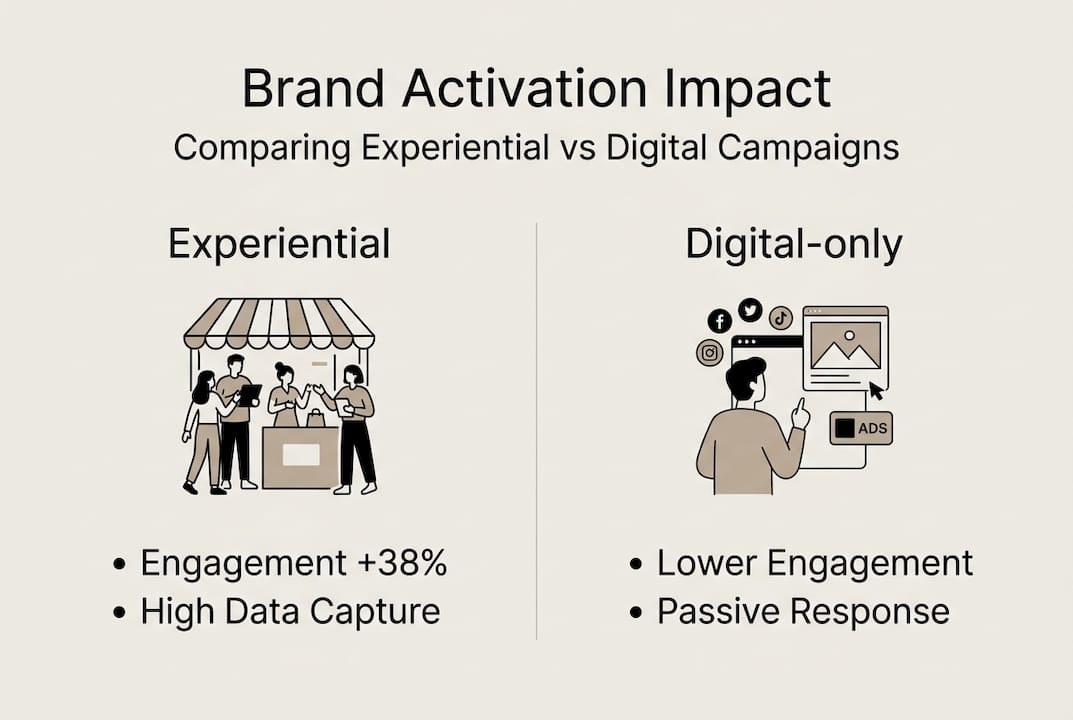 Brand Activation Impact
Comparing Experiential vs Digital Campaigns

Experiential

• Engagement +38%
• High Data Capture

Digital-only

ADS

• Lower Engagement
• Passive Response